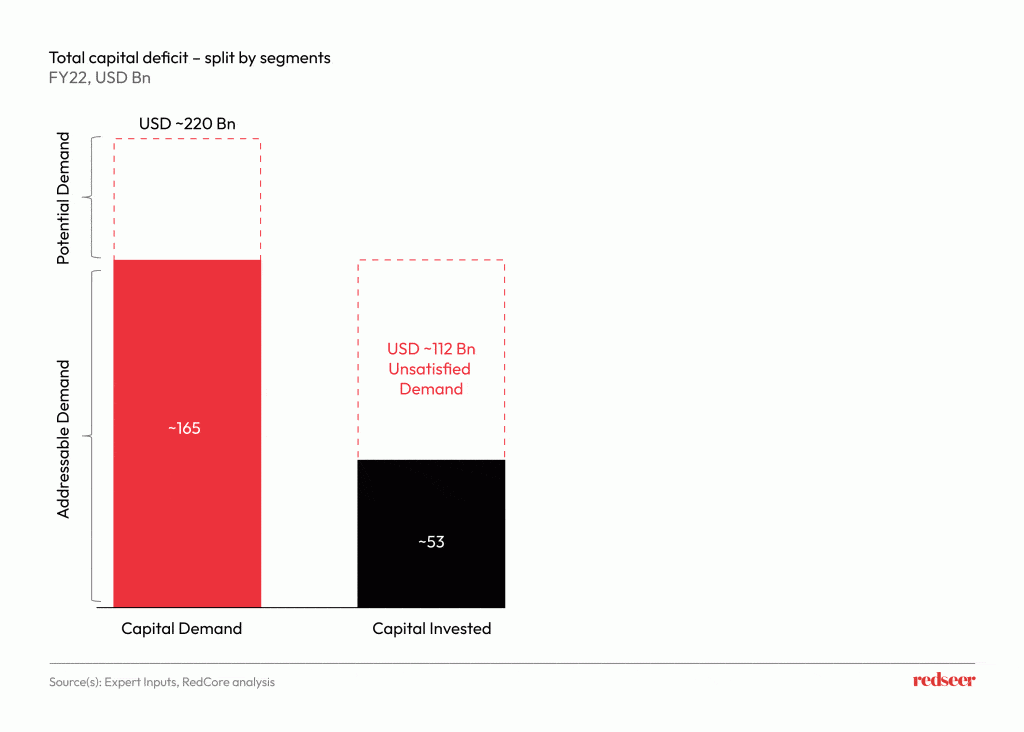 Total capital deficit – split by segments
FY22, USD Bn

USD ~220 Bn

Potential Demand

Addressable Demand

~165

USD ~112 Bn
Unsatisfied
Demand

~53

Capital Demand

Capital Invested

Source(s): Expert Inputs, RedCore analysis

redseer